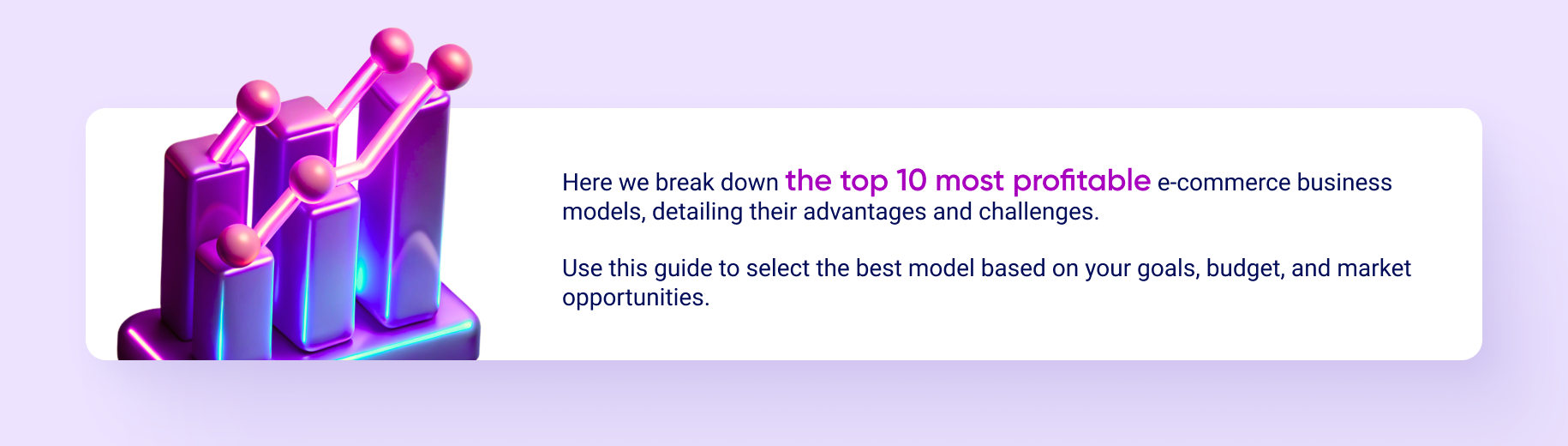 Here we break down the top 10 most profitable e-commerce business models, detailing their advantages and challenges.

Use this guide to select the best model based on your goals, budget, and market opportunities.